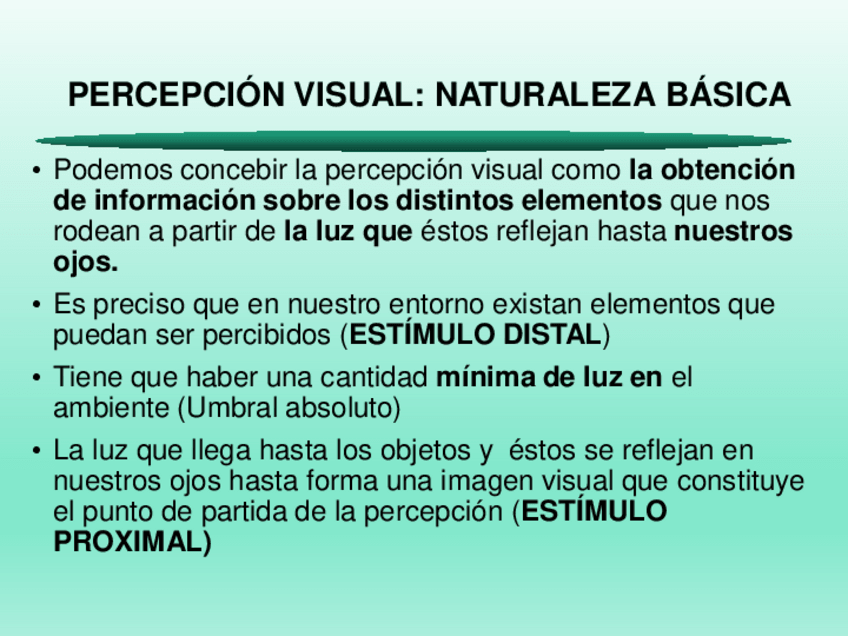 PERCEPCIÓN VISUAL: NATURALEZA BÁSICA

• Podemos concebir la percepción visual como la obtención de información sobre los distintos elementos que nos rodean a partir de la luz que éstos reflejan hasta nuestros ojos.

• Es preciso que en nuestro entorno existan elementos que puedan ser percibidos (ESTÍMULO DISTAL)

• Tiene que haber una cantidad mínima de luz en el ambiente (Umbral absoluto)

• La luz que llega hasta los objetos y éstos se reflejan en nuestros ojos hasta forma una imagen visual que constituye el punto de partida de la percepción (ESTÍMULO PROXIMAL)